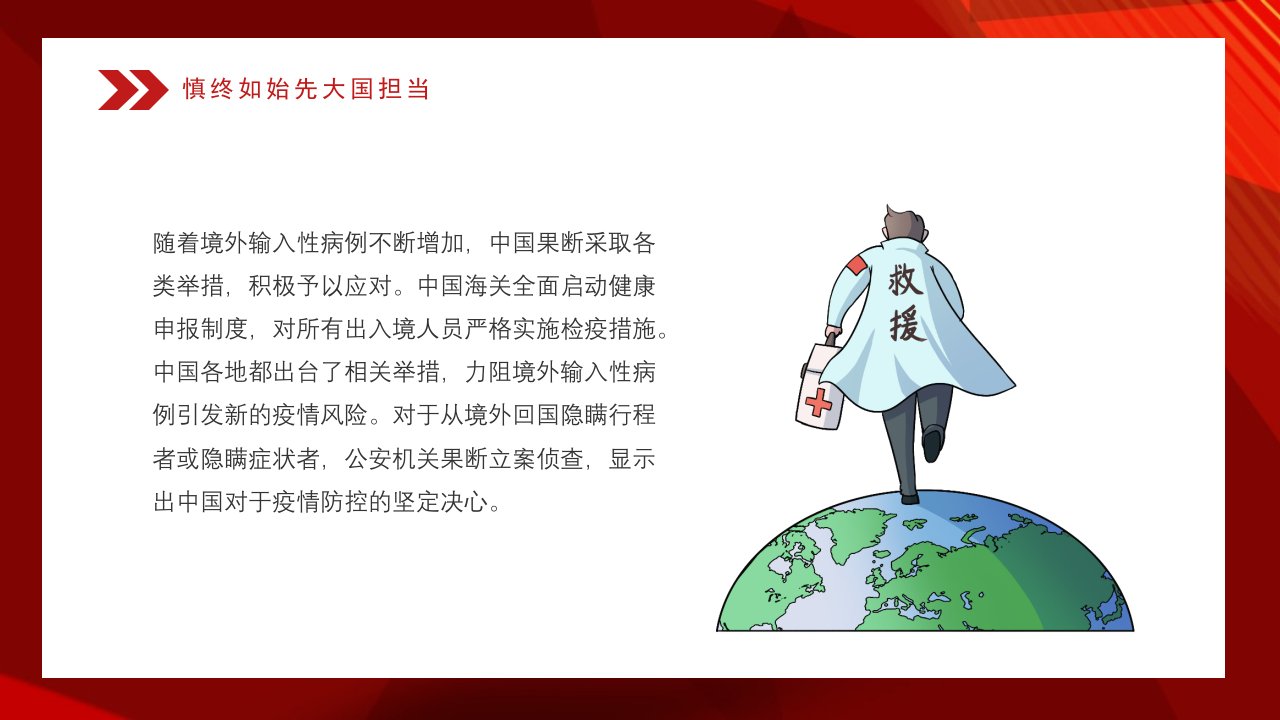 慎终如始先大国担当

随着境外输入性病例不断增加，中国果断采取各类举措，积极予以应对。中国海关全面启动健康申报制度，对所有出入境人员严格实施检疫措施。中国各地都出台了相关举措，力阻境外输入性病例引发新的疫情风险。对于从境外回国隐瞒行程者或隐瞒症状者，公安机关果断立案侦查，显示出中国对于疫情防控的坚定决心。

救援